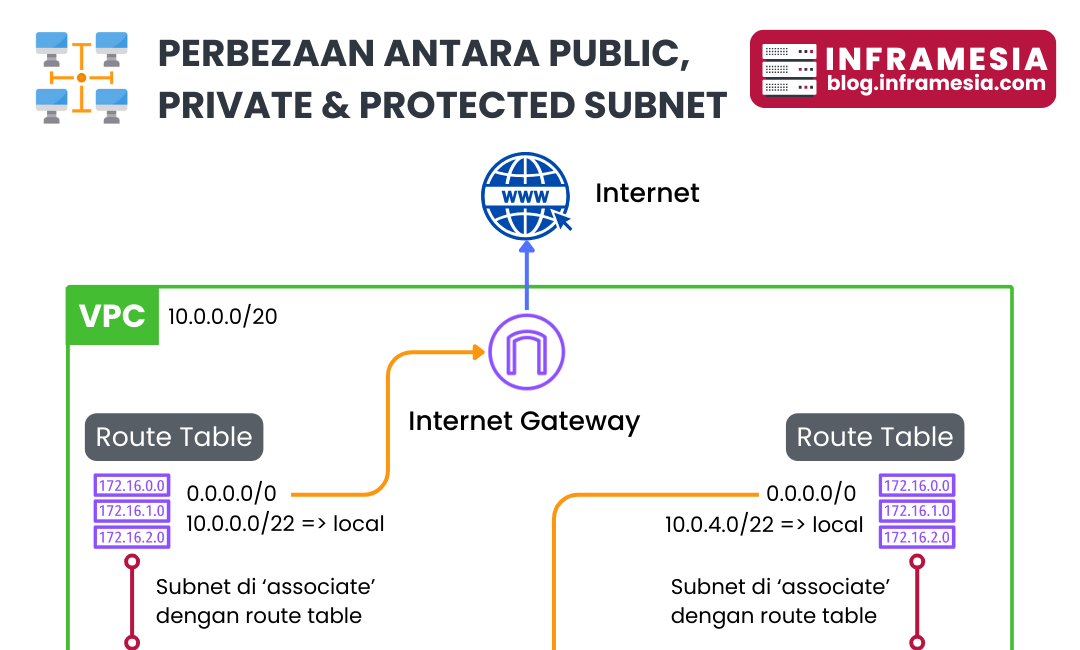 PERBEZAAN ANTARA PUBLIC, PRIVATE & PROTECTED SUBNET

INFRAMESIA
blog.inframesia.com

WWW

Internet

VPC 10.0.0.0/20

Internet Gateway

Route Table

172.16.0.0
172.16.1.0
172.16.2.0

0.0.0.0/0
10.0.0.0/22 => local

Subnet di 'associate' dengan route table

Route Table

0.0.0.0/0
10.0.4.0/22 => local

172.16.0.0
172.16.1.0
172.16.2.0

Subnet di 'associate' dengan route table